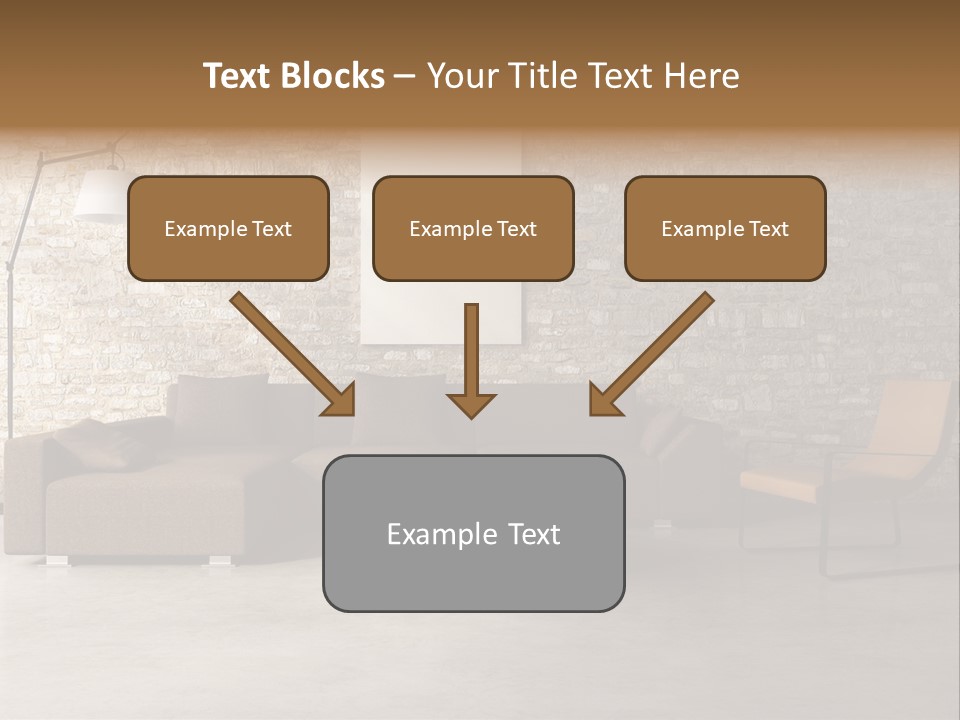 Text Blocks – Your Title Text Here

Example Text

Example Text

Example Text

Example Text